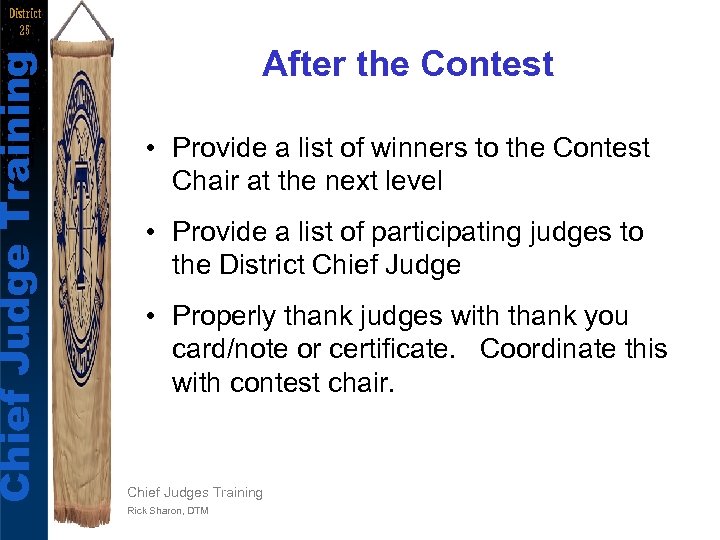 District 25

Chief Judge Training

After the Contest

• Provide a list of winners to the Contest Chair at the next level

• Provide a list of participating judges to the District Chief Judge

• Properly thank judges with thank you card/note or certificate. Coordinate this with contest chair.

Chief Judges Training
Rick Sharon, DTM